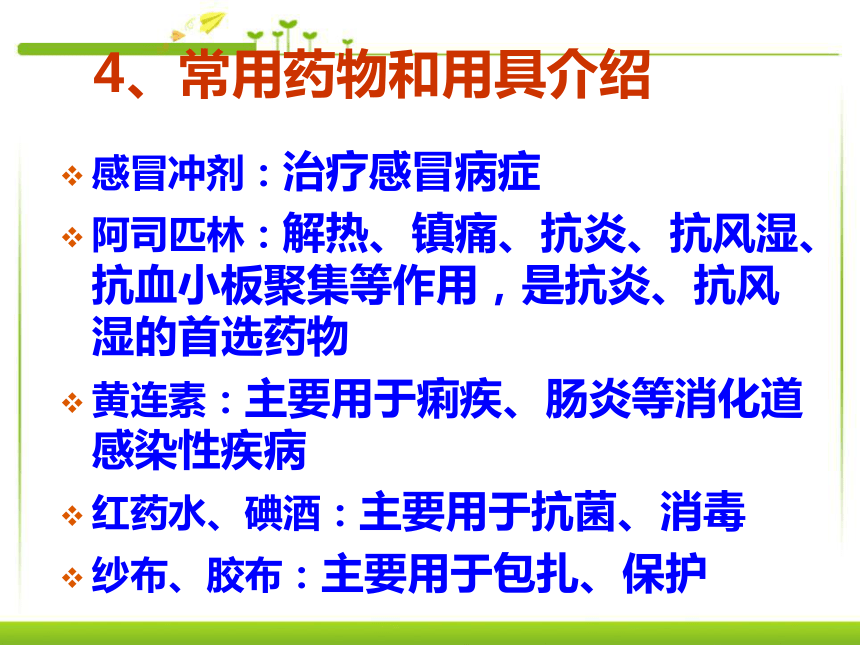 4、常用药物和用具介绍

❖ 感冒冲剂：治疗感冒病症

❖ 阿司匹林：解热、镇痛、抗炎、抗风湿、抗血小板聚集等作用，是抗炎、抗风湿的首选药物

❖ 黄连素：主要用于痢疾、肠炎等消化道感染性疾病

❖ 红药水、碘酒：主要用于抗菌、消毒

❖ 纱布、胶布：主要用于包扎、保护